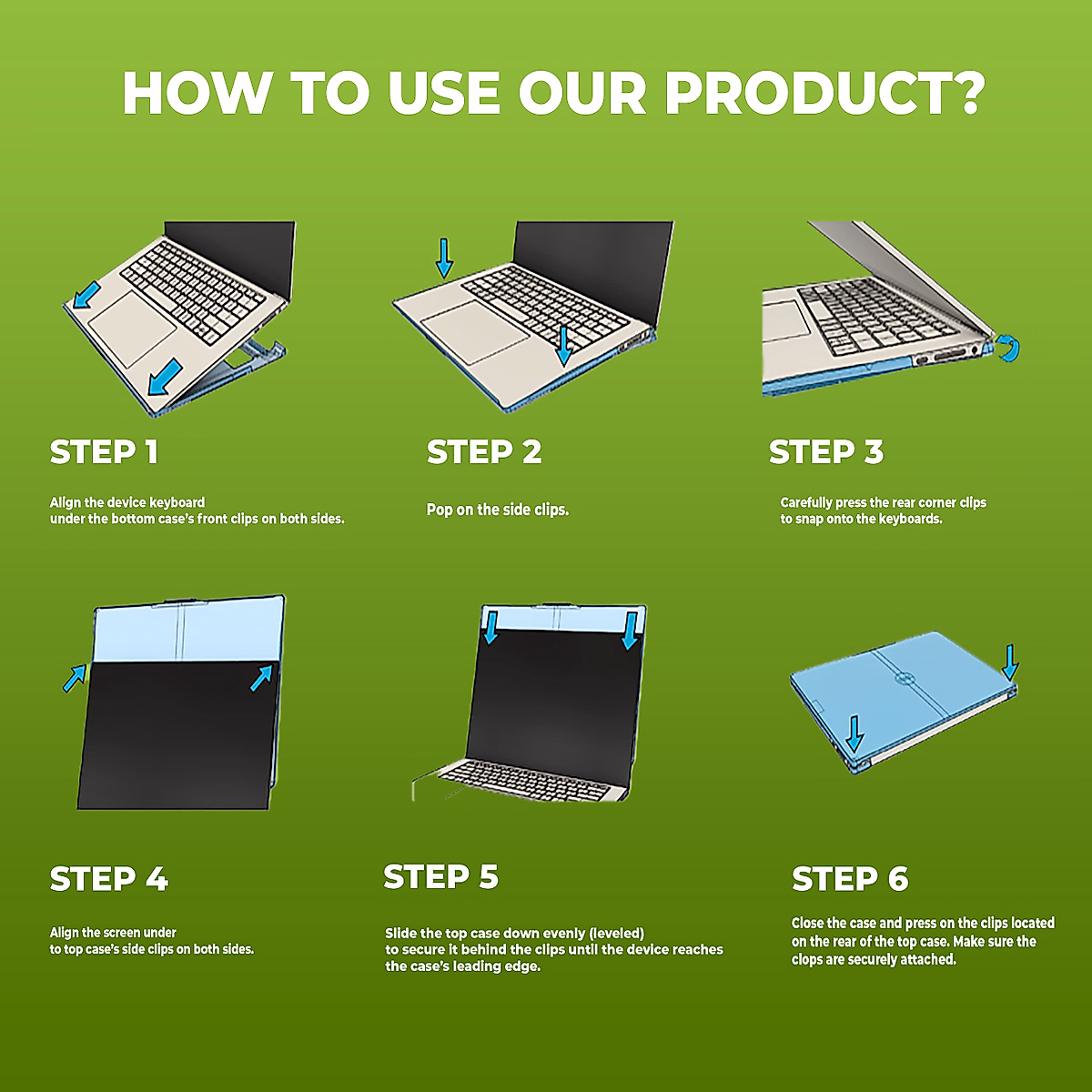 HOW TO USE OUR PRODUCT?

STEP 1

Align the device keyboard under the bottom case's front clips on both sides.

STEP 2

Pop on the side clips.

STEP 3

Carefully press the rear corner clips to snap onto the keyboards.

STEP 4

Align the screen under to top case's side clips on both sides.

STEP 5

Slide the top case down evenly (leveled) to secure it behind the clips until the device reaches the case's leading edge.

STEP 6

Close the case and press on the clips located on the rear of the top case. Make sure the clops are securely attached.